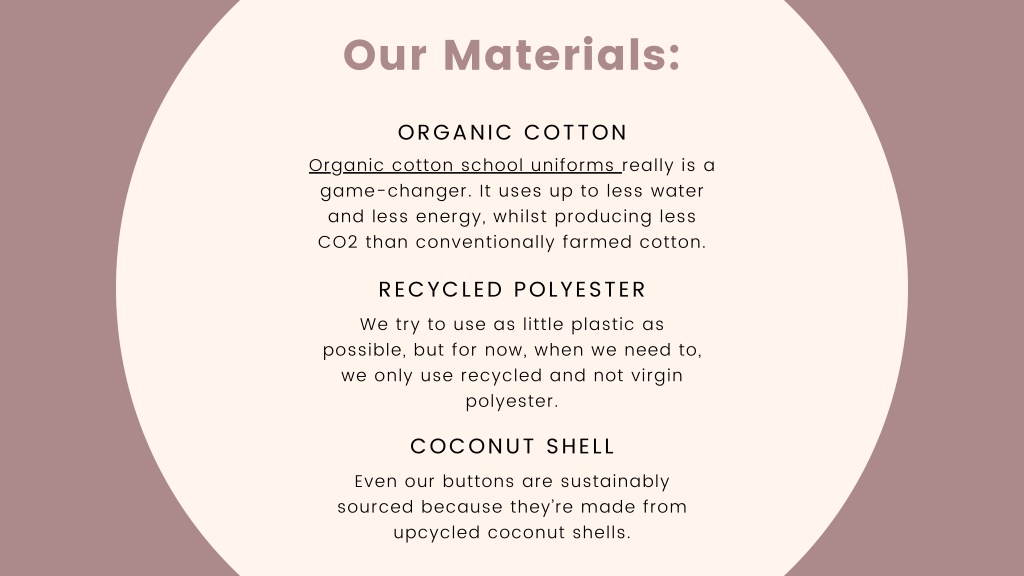 Our Materials:

ORGANIC COTTON

Organic cotton school uniforms really is a game-changer. It uses up to less water and less energy, whilst producing less CO2 than conventionally farmed cotton.

RECYCLED POLYESTER

We try to use as little plastic as possible, but for now, when we need to, we only use recycled and not virgin polyester.

COCONUT SHELL

Even our buttons are sustainably sourced because they're made from upcycled coconut shells.